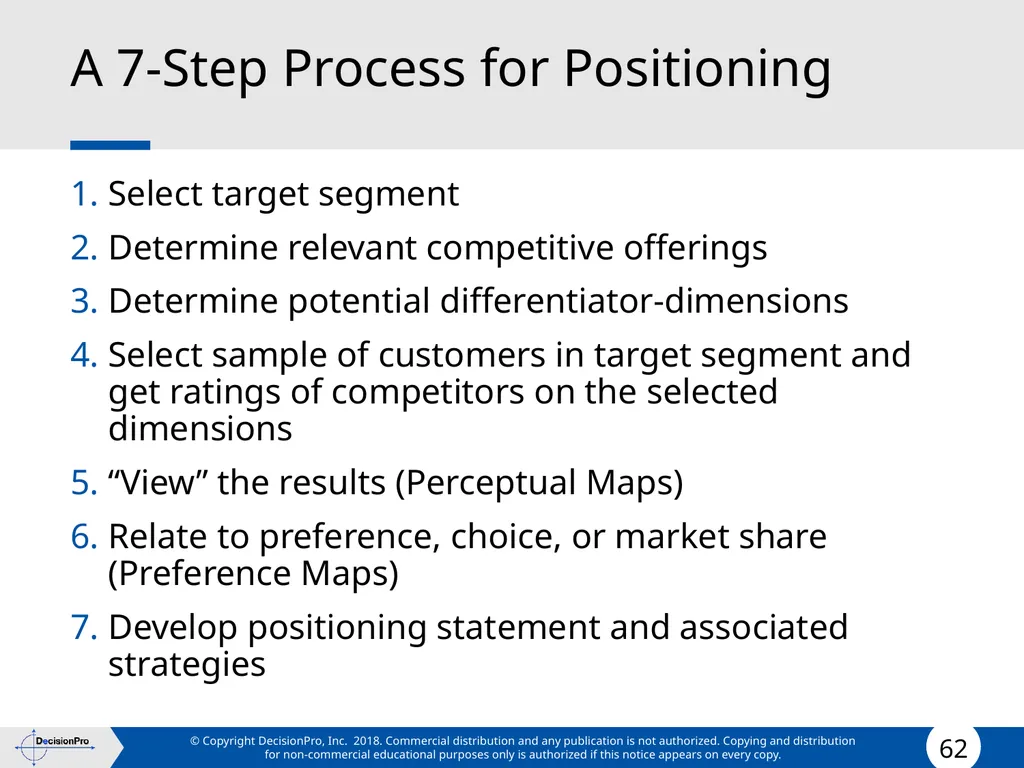 A 7-Step Process for Positioning

1. Select target segment
2. Determine relevant competitive offerings
3. Determine potential differentiator-dimensions
4. Select sample of customers in target segment and get ratings of competitors on the selected dimensions
5. “View” the results (Perceptual Maps)
6. Relate to preference, choice, or market share (Preference Maps)
7. Develop positioning statement and associated strategies

DecisionPro

© Copyright DecisionPro, Inc. 2018. Commercial distribution and any publication is not authorized. Copying and distribution for non-commercial educational purposes only is authorized if this notice appears on every copy.

62